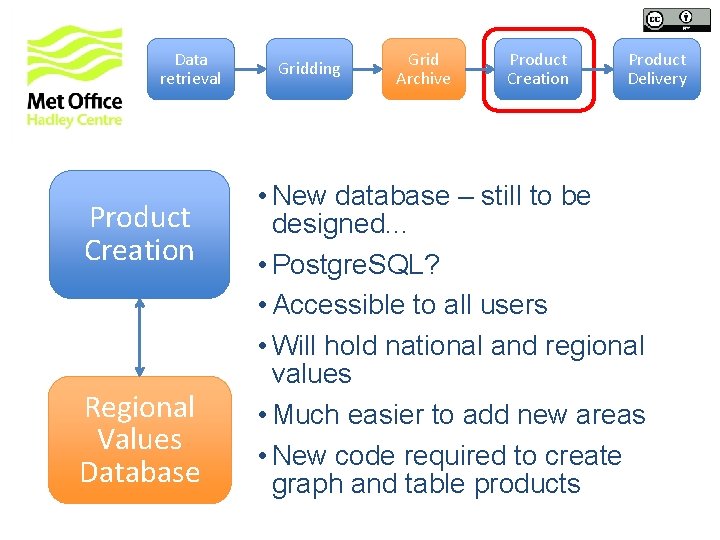 Met Office
Hadley Centre

Data retrieval

Gridding

Grid Archive

Product Creation

Product Delivery

Product Creation

Regional Values Database

• New database – still to be designed…

• PostgreSQL?

• Accessible to all users

• Will hold national and regional values

• Much easier to add new areas

• New code required to create graph and table products